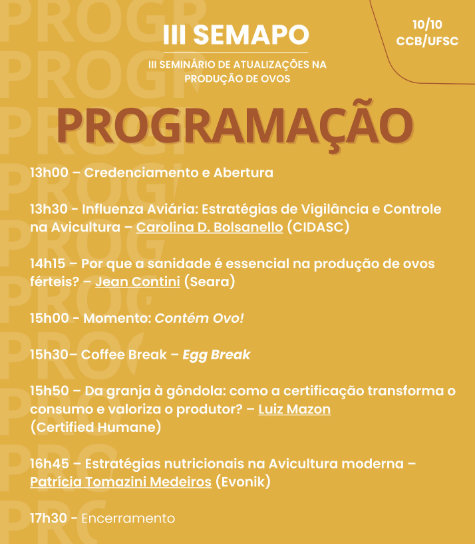 III SEMAPO

III SEMINÁRIO DE ATUALIZAÇÕES NA PRODUÇÃO DE OVOS

10/10
CCB/UFSC

PROGRAMAÇÃO

13h00 – Credenciamento e Abertura

13h30 - Influenza Aviária: Estratégias de Vigilância e Controle na Avicultura – Carolina D. Bolsanello (CIDASC)

14h15 – Por que a sanidade é essencial na produção de ovos férteis? – Jean Contini (Seara)

15h00 - Momento: Contém Ovo!

15h30– Coffee Break – Egg Break

15h50 – Da granja à gôndola: como a certificação transforma o consumo e valoriza o produtor? – Luiz Mazon (Certified Humane)

16h45 – Estratégias nutricionais na Avicultura moderna – Patrícia Tomazini Medeiros (Evonik)

17h30 - Encerramento